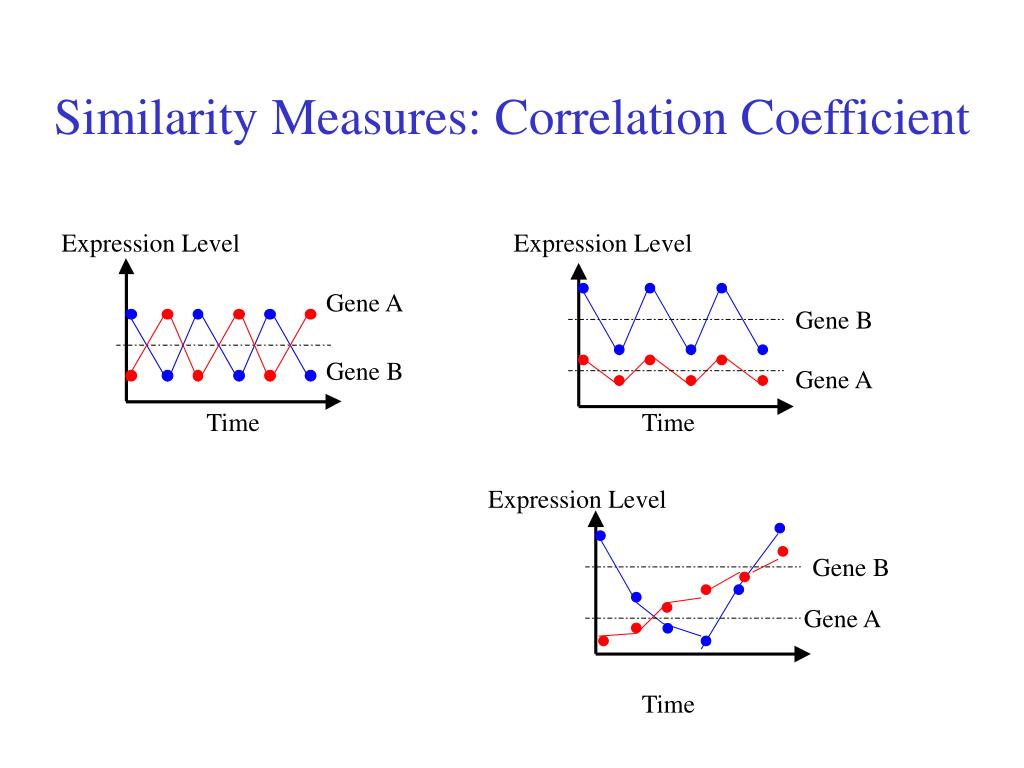 Similarity Measures: Correlation Coefficient

Expression Level

Gene A

Gene B

Time

Expression Level

Gene B

Gene A

Time

Expression Level

Gene B

Gene A

Time